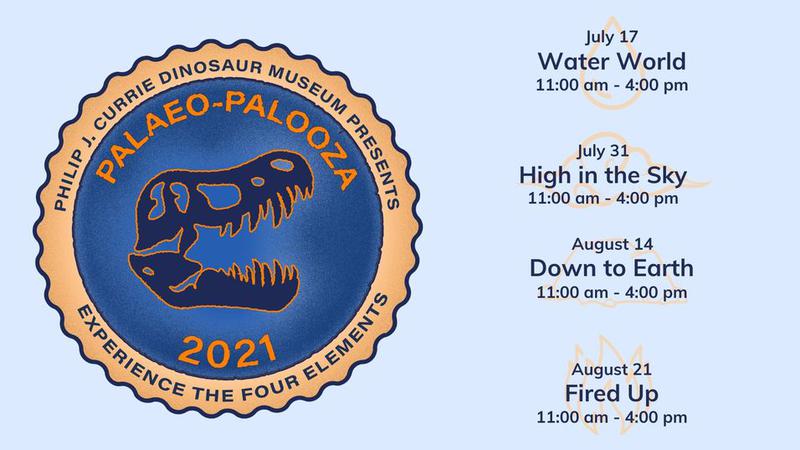 PHILIP J. CURRIE DINOSAUR MUSEUM PRESENTS

PALAEO-PALOOZA

2021

EXPERIENCE THE FOUR ELEMENTS

July 17
Water World
11:00 am - 4:00 pm

July 31
High in the Sky
11:00 am - 4:00 pm

August 14
Down to Earth
11:00 am - 4:00 pm

August 21
Fired Up
11:00 am - 4:00 pm